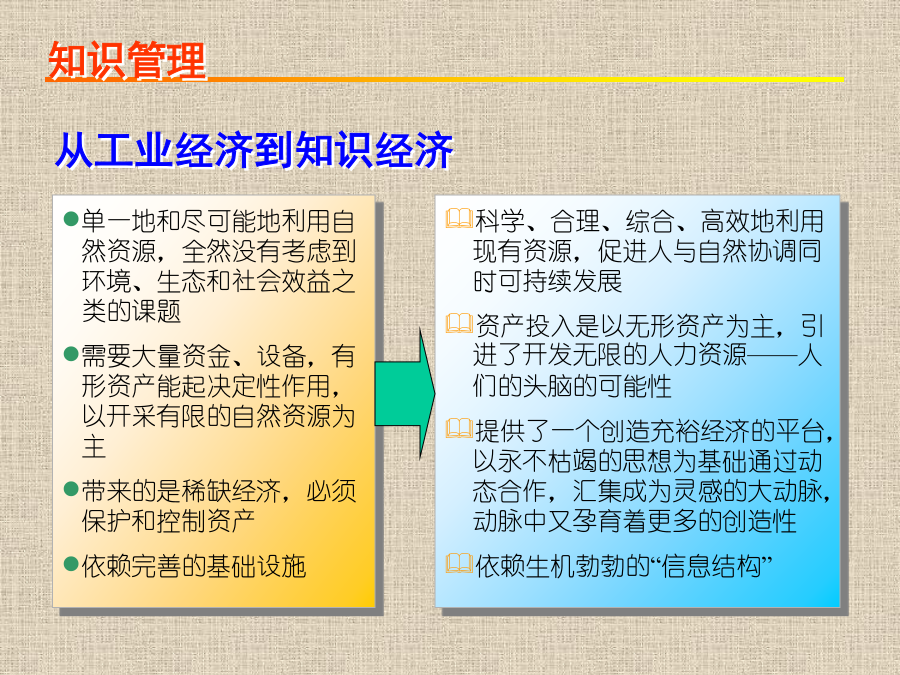 知识管理

从工业经济到知识经济

单一地和尽可能地利用自然资源，全然没有考虑到环境、生态和社会效益之类的课题

需要大量资金、设备，有形资产能起决定性作用，以开采有限的自然资源为主

带来的是稀缺经济，必须保护和控制资产

依赖完善的基础设施

科学、合理、综合、高效地利用现有资源，促进人与自然协调同时可持续发展

资产投入是以无形资产为主，引进了开发无限的人力资源——人们的头脑的可能性

提供了一个创造充裕经济的平台，以永不枯竭的思想为基础通过动态合作，汇集成为灵感的大动脉，动脉中又孕育着更多的创造性

依赖生机勃勃的“信息结构”